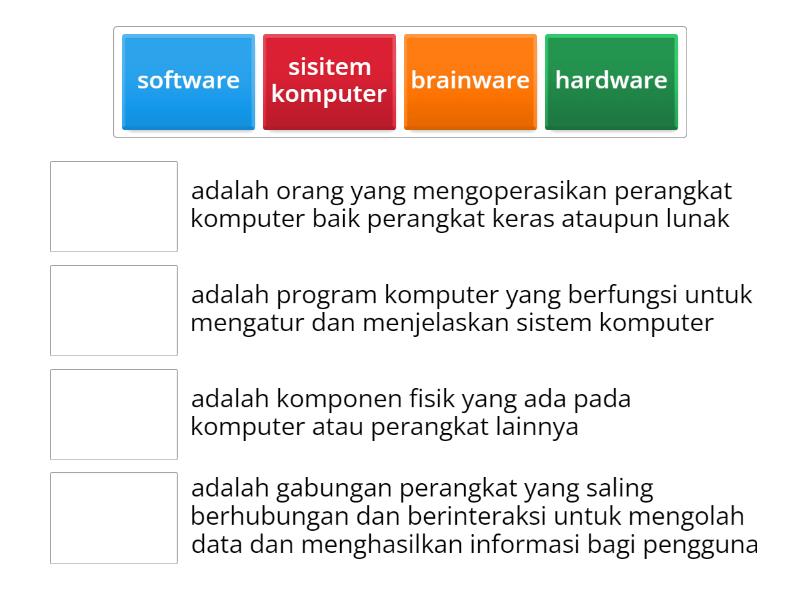 software

sisitem komputer

brainware

hardware

adalah orang yang mengoperasikan perangkat komputer baik perangkat keras ataupun lunak

adalah program komputer yang berfungsi untuk mengatur dan menjelaskan sistem komputer

adalah komponen fisik yang ada pada komputer atau perangkat lainnya

adalah gabungan perangkat yang saling berhubungan dan berinteraksi untuk mengolah data dan menghasilkan informasi bagi pengguna